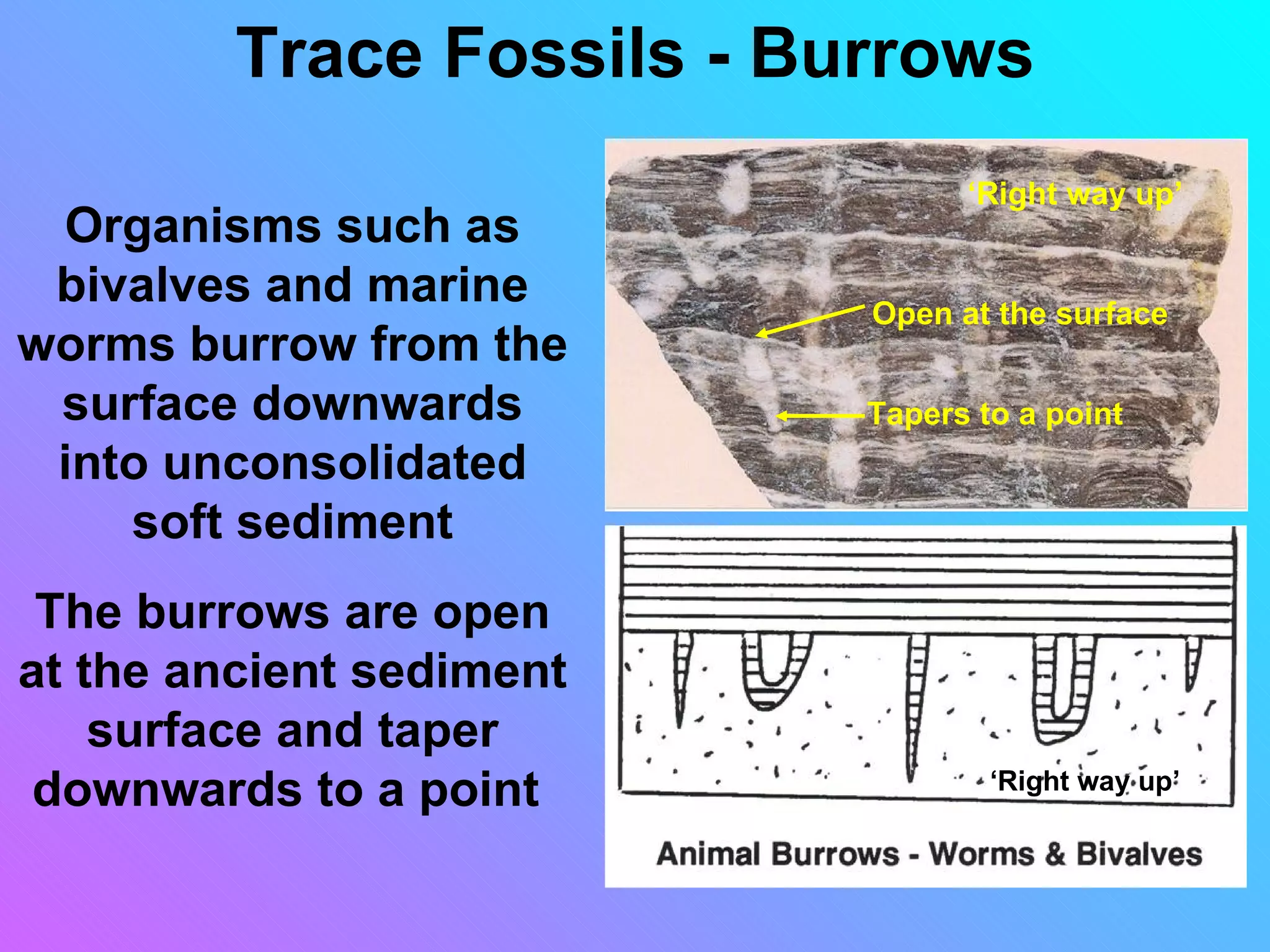 Trace Fossils - Burrows

Organisms such as bivalves and marine worms burrow from the surface downwards into unconsolidated soft sediment

The burrows are open at the ancient sediment surface and taper downwards to a point

‘Right way up’

Open at the surface

Tapers to a point

‘Right way up’

Animal Burrows - Worms & Bivalves